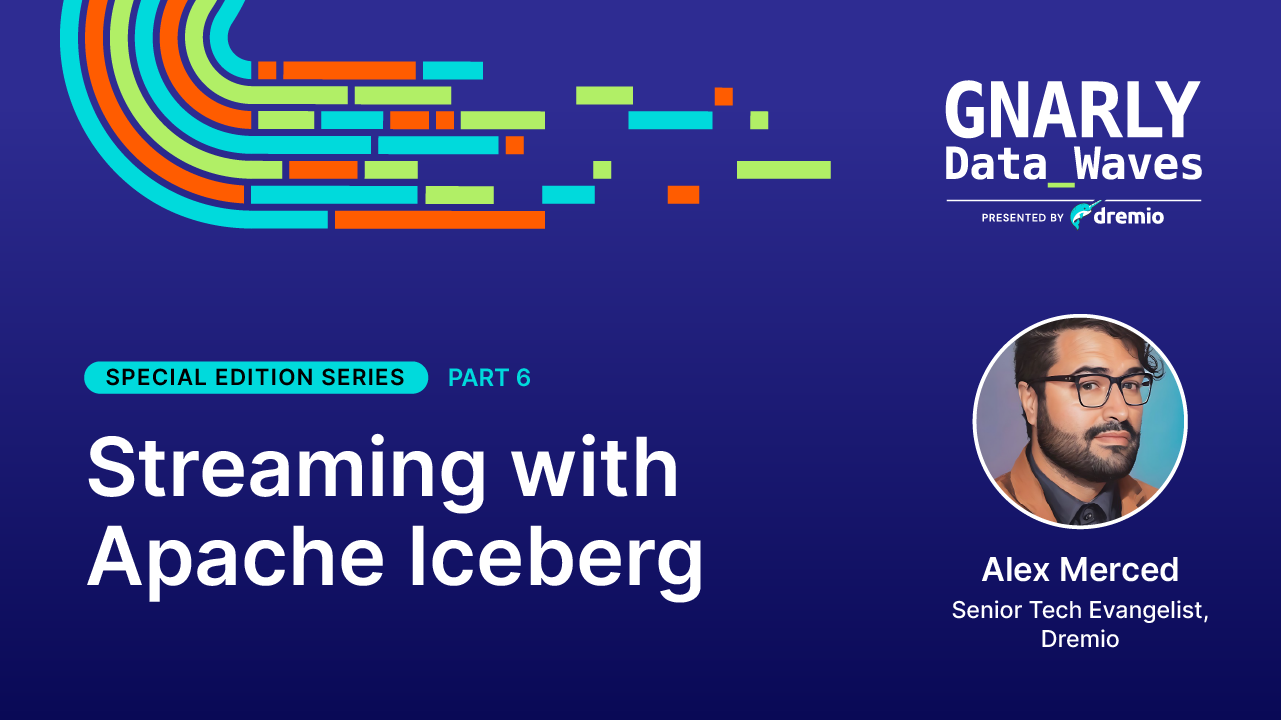 GNARLY
Data_Waves
PRESENTED BY dremio

SPECIAL EDITION SERIES PART 6

Streaming with Apache Iceberg

Alex Merced
Senior Tech Evangelist, Dremio